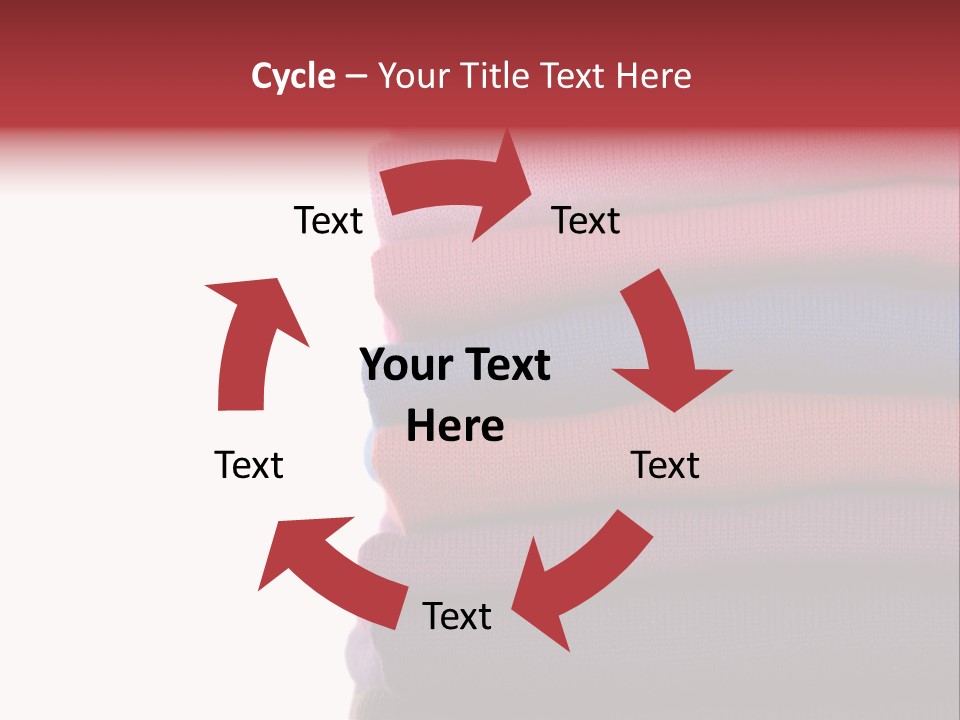 Cycle – Your Title Text Here

Text

Text

Your Text Here

Text

Text

Text